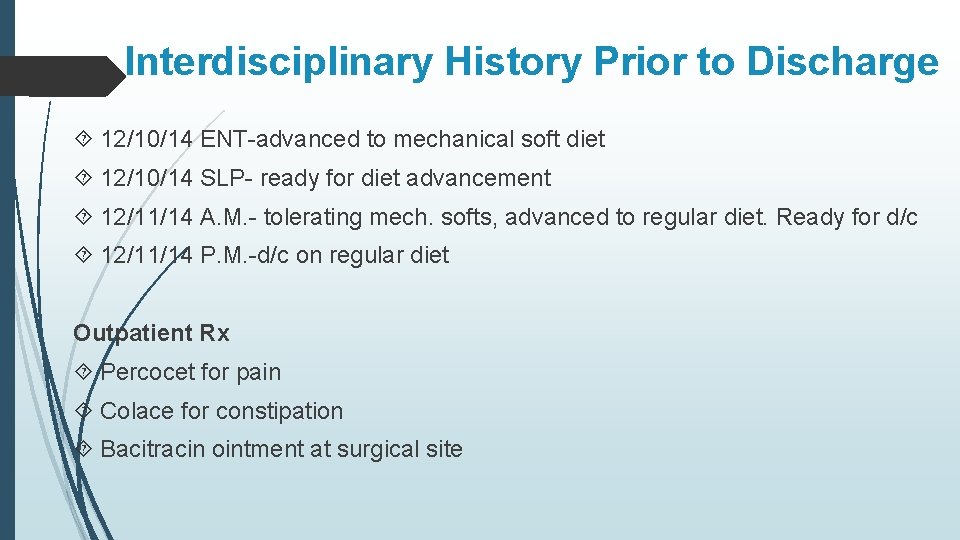 Interdisciplinary History Prior to Discharge

12/10/14 ENT-advanced to mechanical soft diet

12/10/14 SLP- ready for diet advancement

12/11/14 A.M.- tolerating mech. softs, advanced to regular diet. Ready for d/c

12/11/14 P.M.-d/c on regular diet

Outpatient Rx

Percocet for pain

Colace for constipation

Bacitracin ointment at surgical site